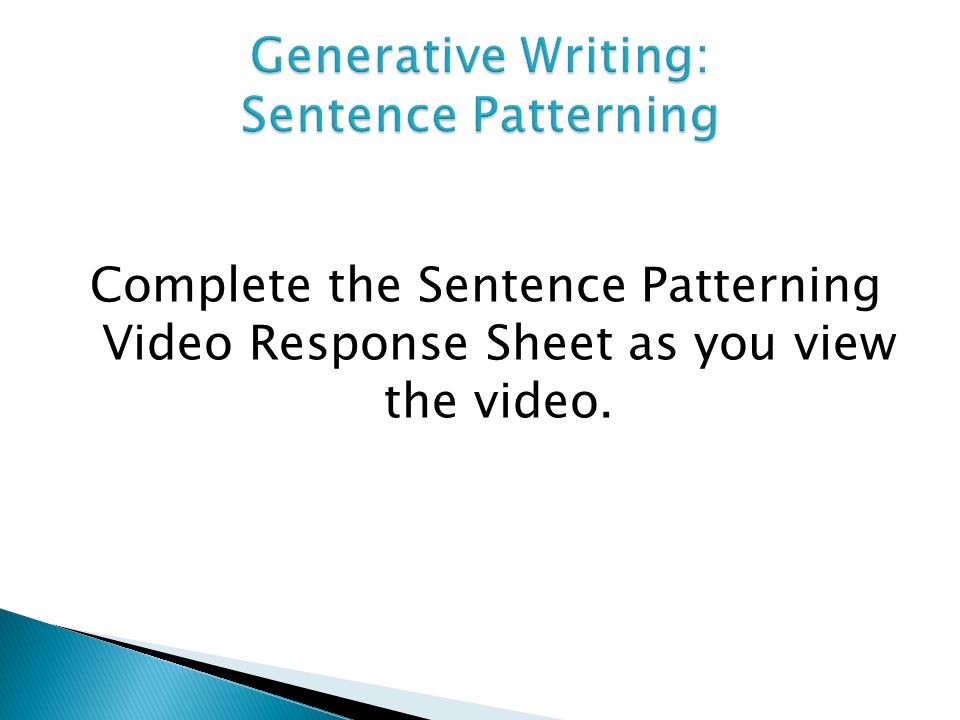 Generative Writing:
Sentence Patterning

Complete the Sentence Patterning Video Response Sheet as you view the video.